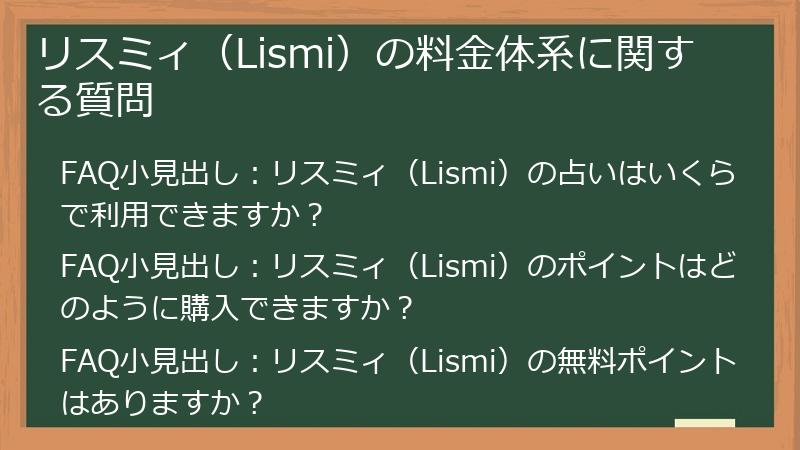 リスミィ（Lismi）の料金体系に関する質問

FAQ小見出し：リスミィ（Lismi）の占いはいくらで利用できますか？

FAQ小見出し：リスミィ（Lismi）のポイントはどのように購入できますか？

FAQ小見出し：リスミィ（Lismi）の無料ポイントはありますか？